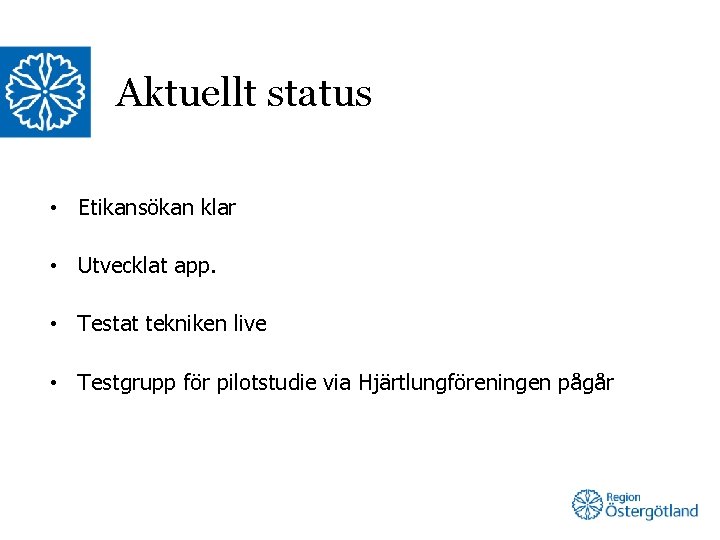 Aktuellt status

• Etikansökan klar

• Utvecklat app.

• Testat tekniken live

• Testgrupp för pilotstudie via Hjärtlungföreningen pågår

Region
Östergötland